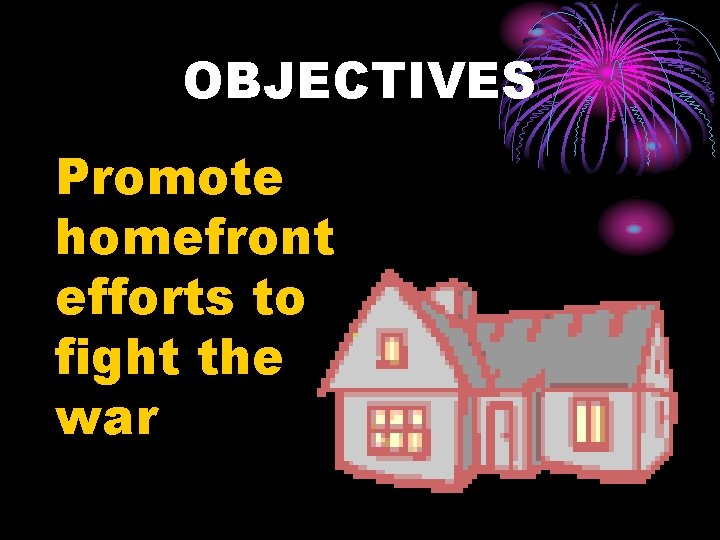 OBJECTIVES

Promote homefront efforts to fight the war